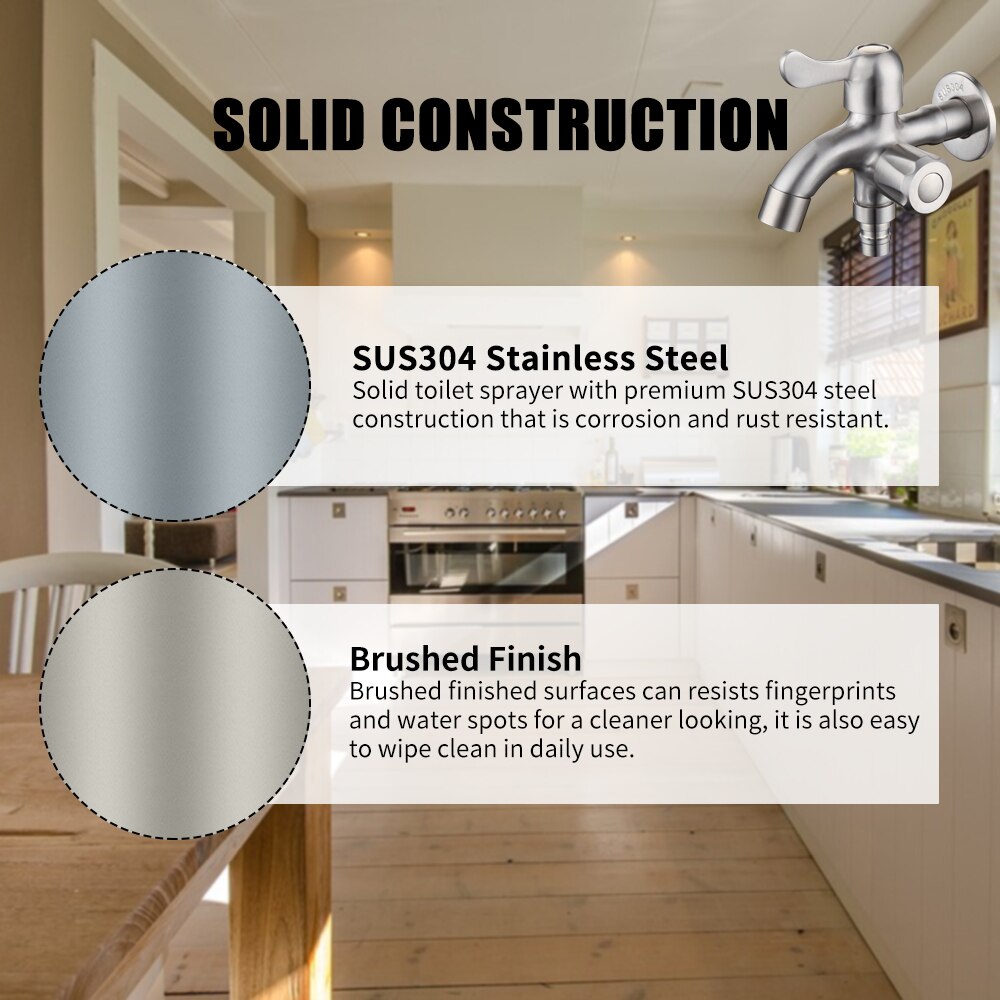 SOLID CONSTRUCTION

SUS304

SUS304 Stainless Steel
Solid toilet sprayer with premium SUS304 steel construction that is corrosion and rust resistant.

Brushed Finish
Brushed finished surfaces can resists fingerprints and water spots for a cleaner looking, it is also easy to wipe clean in daily use.